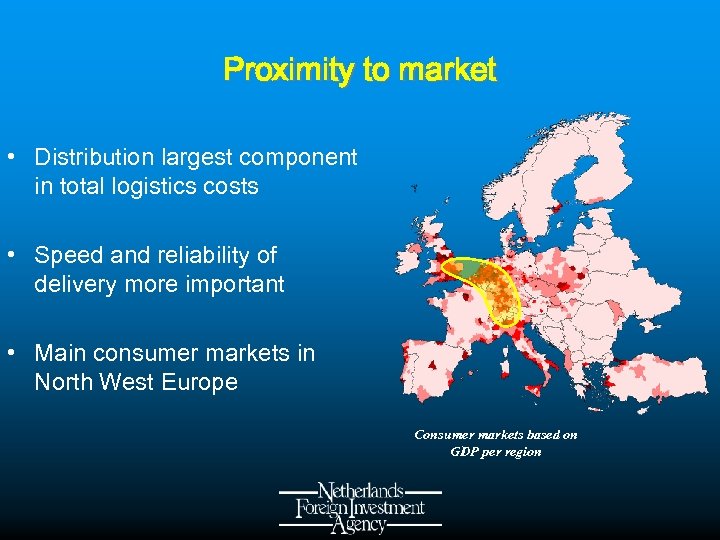 Proximity to market

• Distribution largest component in total logistics costs

• Speed and reliability of delivery more important

• Main consumer markets in North West Europe

Consumer markets based on GDP per region

Netherlands
Foreign Investment
Agency